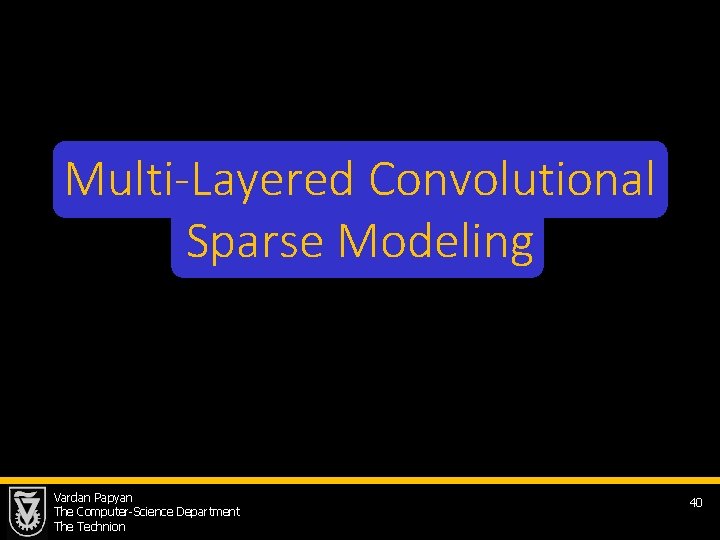 Multi-Layered Convolutional Sparse Modeling

Vardan Papyan
The Computer-Science Department
The Technion

40